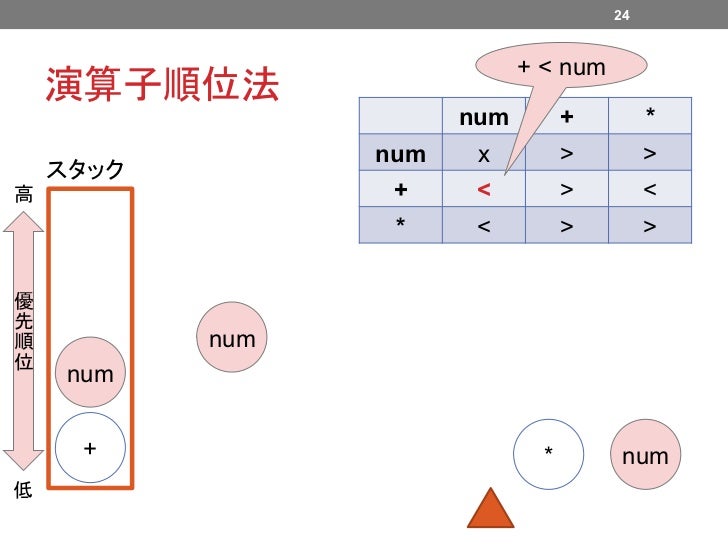 24

演算子順位法

+ < num

| | num | + | * |
|---|---|---|---|
| num | x | > | > |
| + | < | > | < |
| * | < | > | > |

スタック

高

優先順位

低

num

+

num

*

num